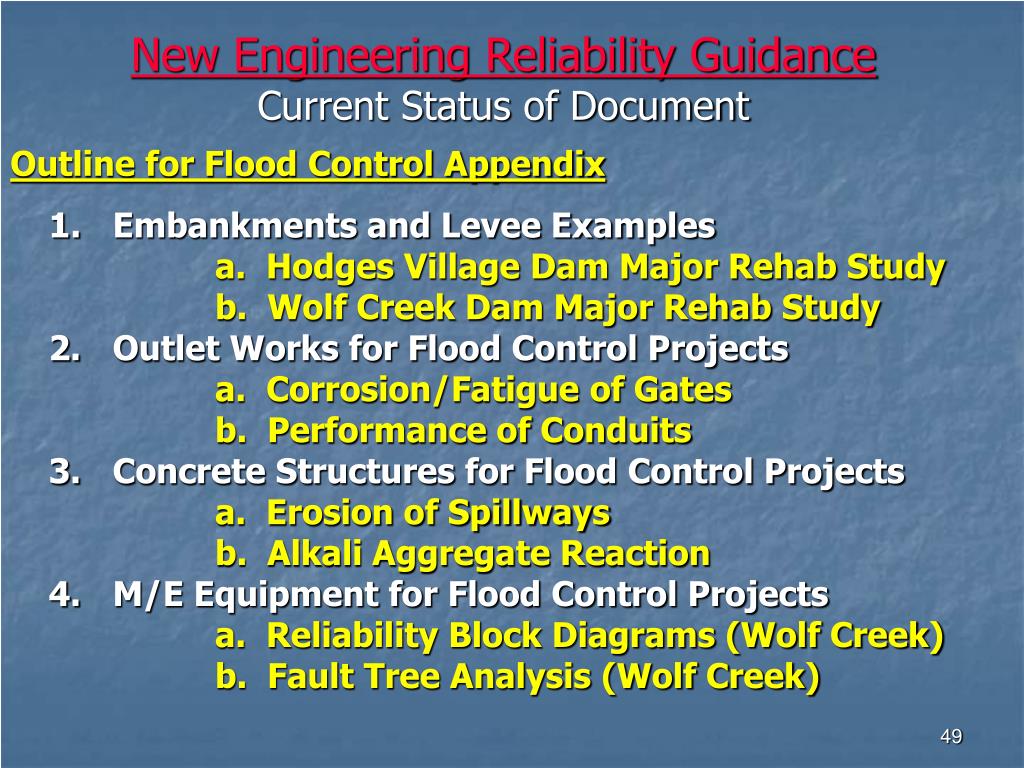 New Engineering Reliability Guidance
Current Status of Document

Outline for Flood Control Appendix

1. Embankments and Levee Examples
a. Hodges Village Dam Major Rehab Study
b. Wolf Creek Dam Major Rehab Study
2. Outlet Works for Flood Control Projects
a. Corrosion/Fatigue of Gates
b. Performance of Conduits
3. Concrete Structures for Flood Control Projects
a. Erosion of Spillways
b. Alkali Aggregate Reaction
4. M/E Equipment for Flood Control Projects
a. Reliability Block Diagrams (Wolf Creek)
b. Fault Tree Analysis (Wolf Creek)

49